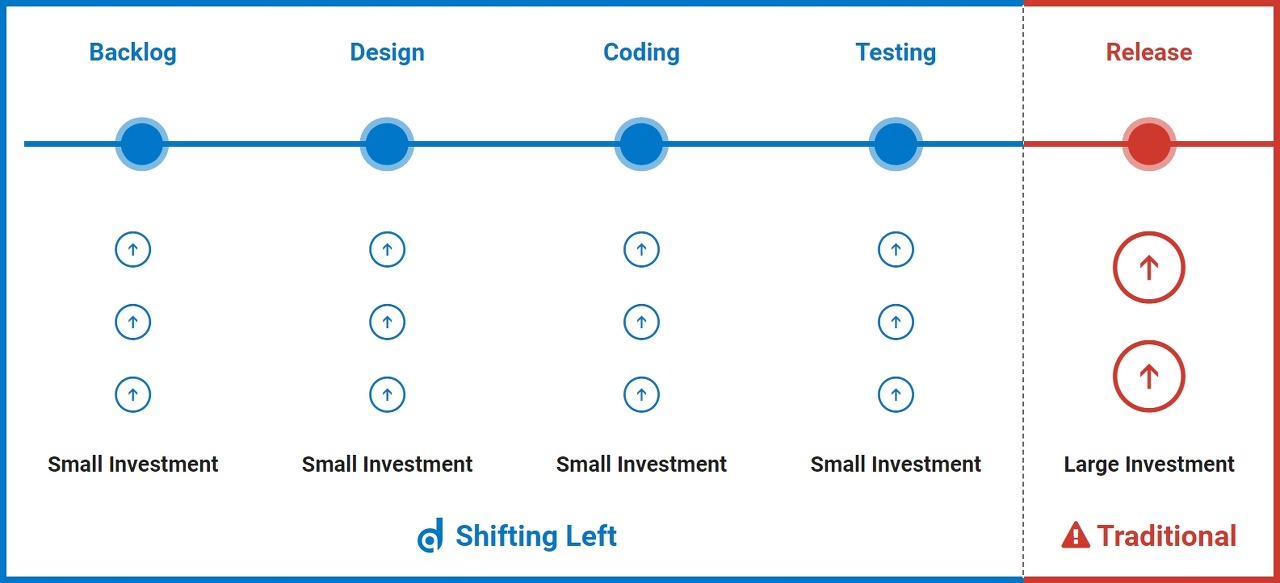 Backlog
Design
Coding
Testing
Release

Small Investment
Small Investment
Small Investment
Small Investment
Large Investment

Shifting Left
Traditional